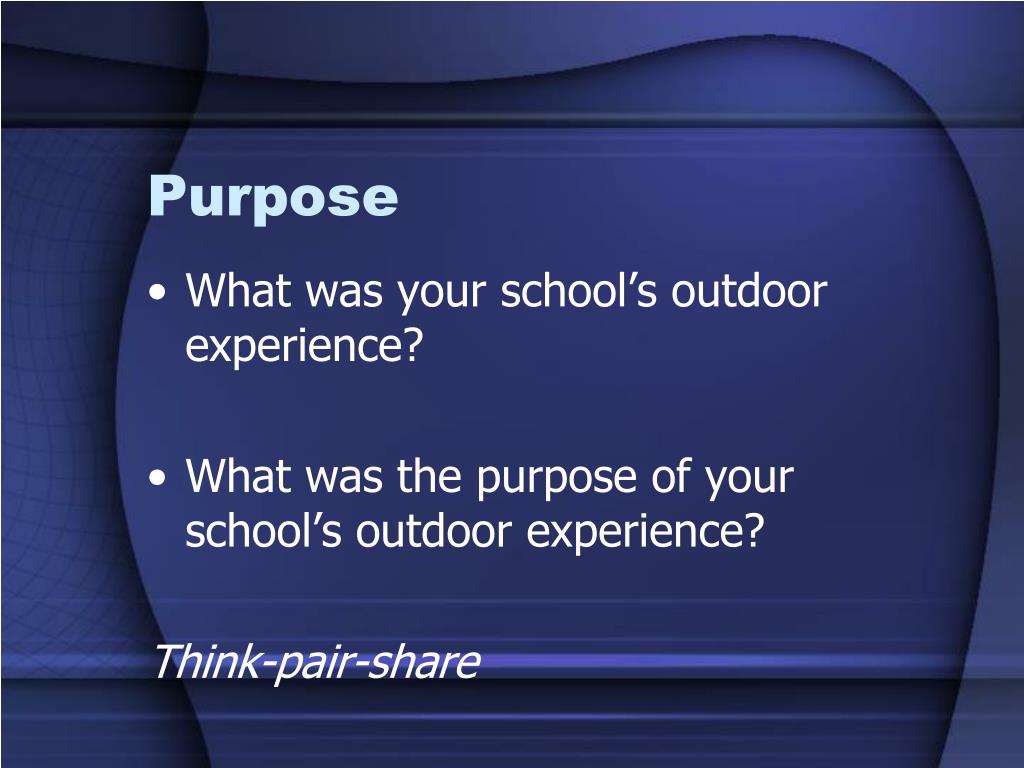 Purpose

• What was your school’s outdoor experience?

• What was the purpose of your school’s outdoor experience?

Think-pair-share